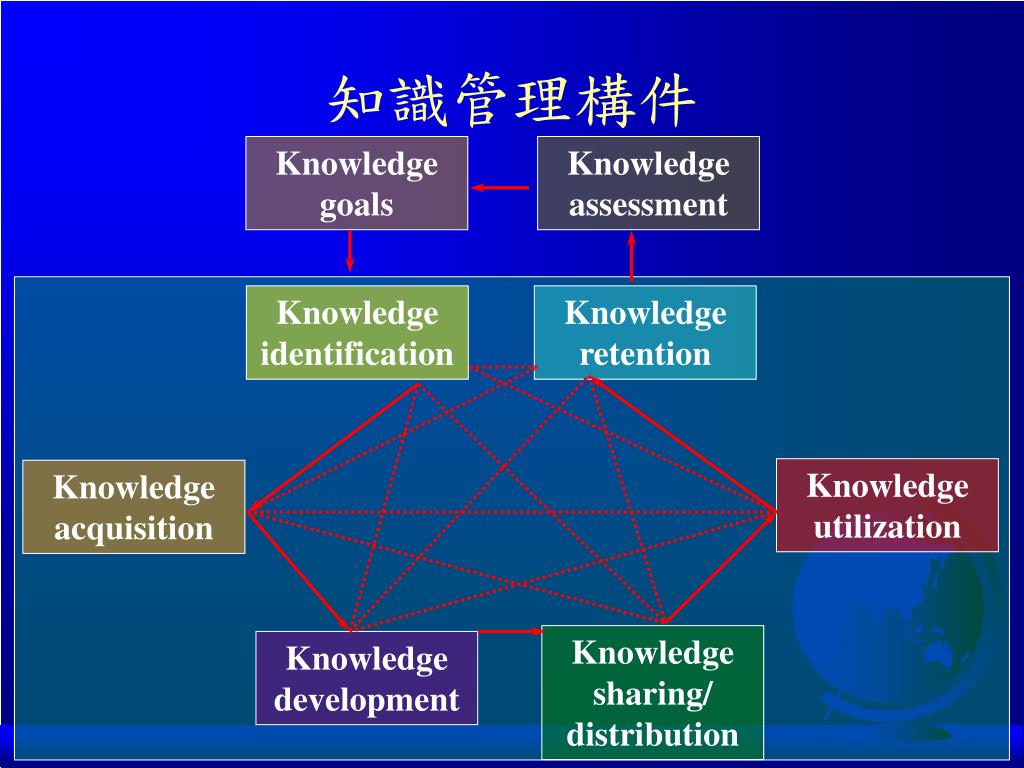 知識管理構件

Knowledge goals

Knowledge assessment

Knowledge identification

Knowledge retention

Knowledge acquisition

Knowledge utilization

Knowledge development

Knowledge sharing/ distribution